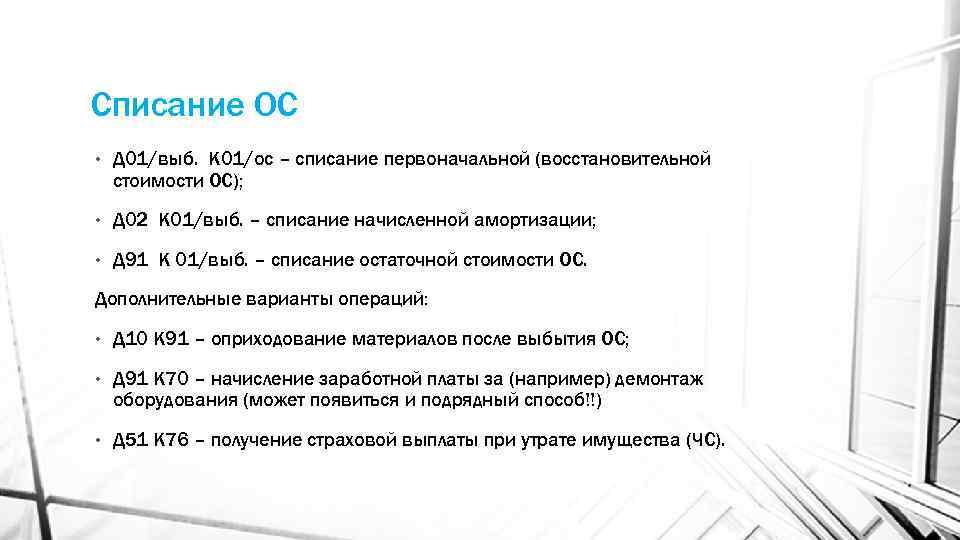 Списание ОС

• Д01/выб. К01/ос – списание первоначальной (восстановительной стоимости ОС);

• Д02 К01/выб. – списание начисленной амортизации;

• Д91 К 01/выб. – списание остаточной стоимости ОС.

Дополнительные варианты операций:

• Д10 К91 – оприходование материалов после выбытия ОС;

• Д91 К70 – начисление заработной платы за (например) демонтаж оборудования (может появиться и подрядный способ!!)

• Д51 К76 – получение страховой выплаты при утрате имущества (ЧС).